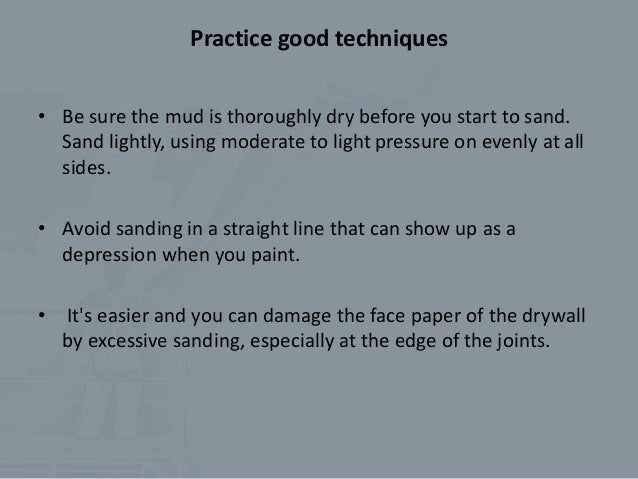 Practice good techniques

• Be sure the mud is thoroughly dry before you start to sand. Sand lightly, using moderate to light pressure on evenly at all sides.

• Avoid sanding in a straight line that can show up as a depression when you paint.

• It's easier and you can damage the face paper of the drywall by excessive sanding, especially at the edge of the joints.